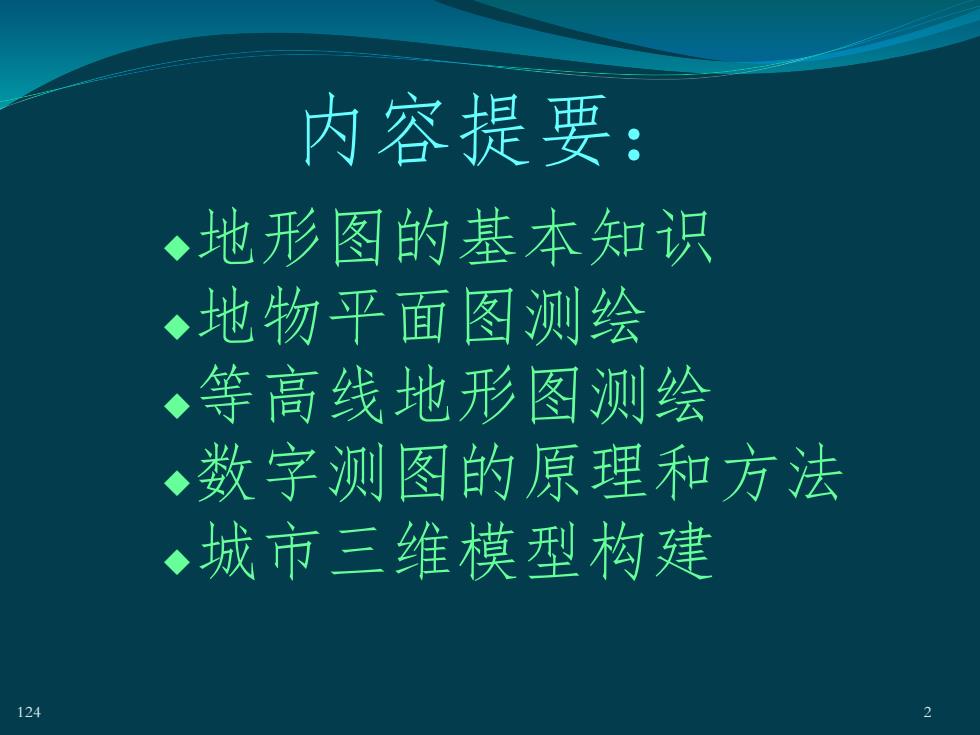 内容提要：

◆地形图的基本知识
◆地物平面图测绘
◆等高线地形图测绘
◆数字测图的原理和方法
◆城市三维模型构建

124

2